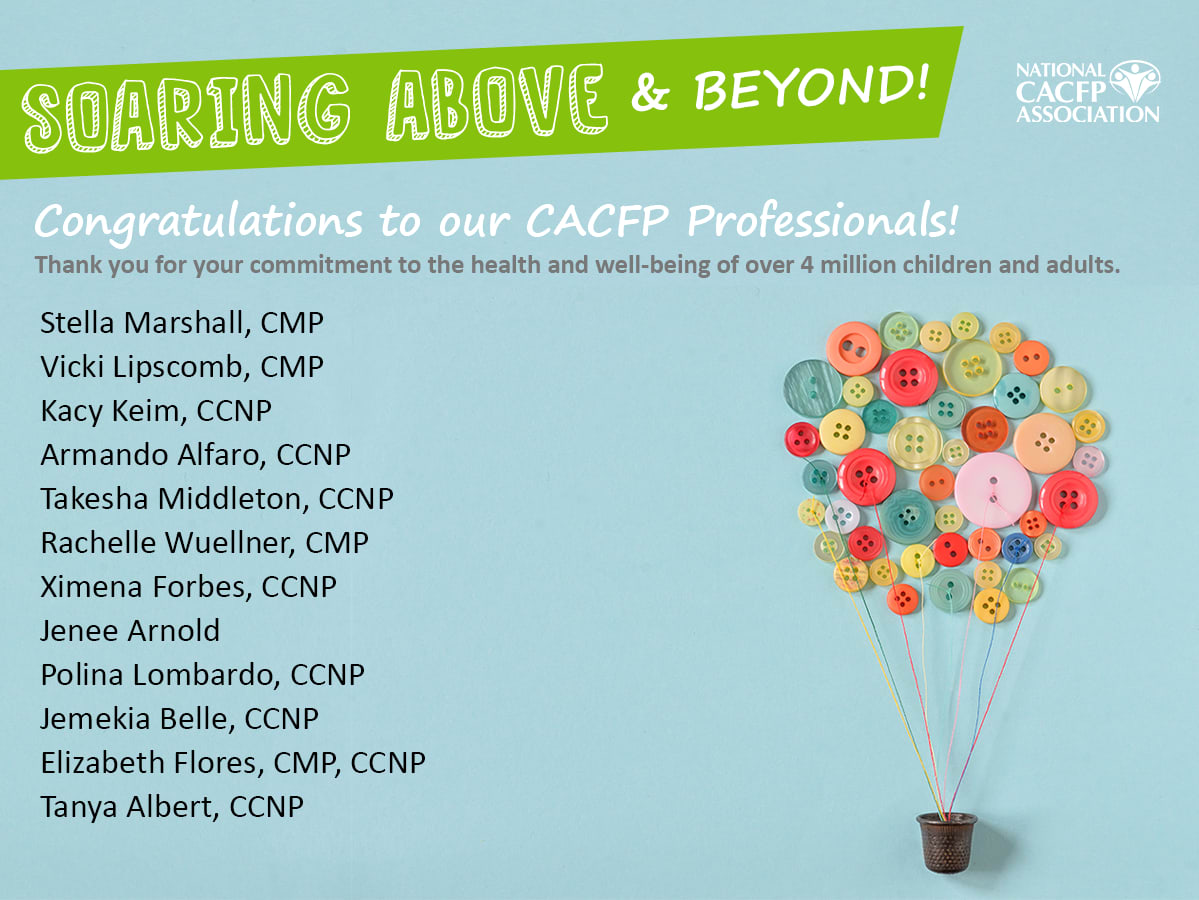 SOARING ABOVE & BEYOND!

NATIONAL CACFP ASSOCIATION

Congratulations to our CACFP Professionals!

Thank you for your commitment to the health and well-being of over 4 million children and adults.

Stella Marshall, CMP
Vicki Lipscomb, CMP
Kacy Keim, CCNP
Armando Alfaro, CCNP
Takesha Middleton, CCNP
Rachelle Wuellner, CMP
Ximena Forbes, CCNP
Jenee Arnold
Polina Lombardo, CCNP
Jemekia Belle, CCNP
Elizabeth Flores, CMP, CCNP
Tanya Albert, CCNP